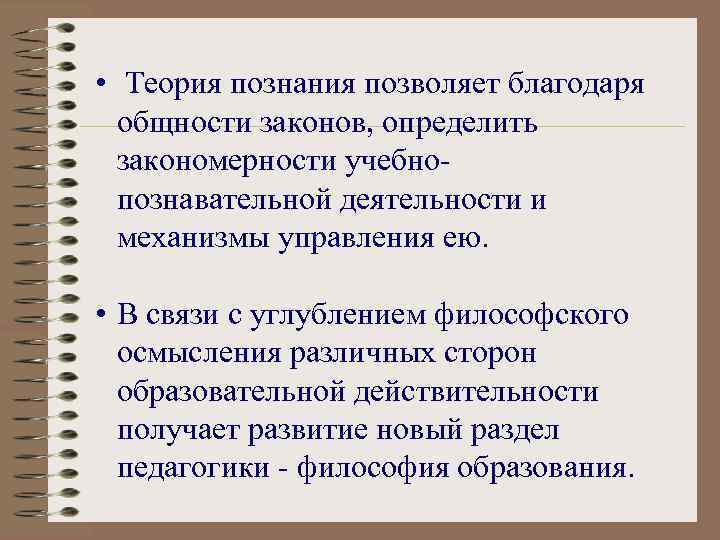 • Теория познания позволяет благодаря общности законов, определить закономерности учебно-познавательной деятельности и механизмы управления ею.

• В связи с углублением философского осмысления различных сторон образовательной действительности получает развитие новый раздел педагогики - философия образования.